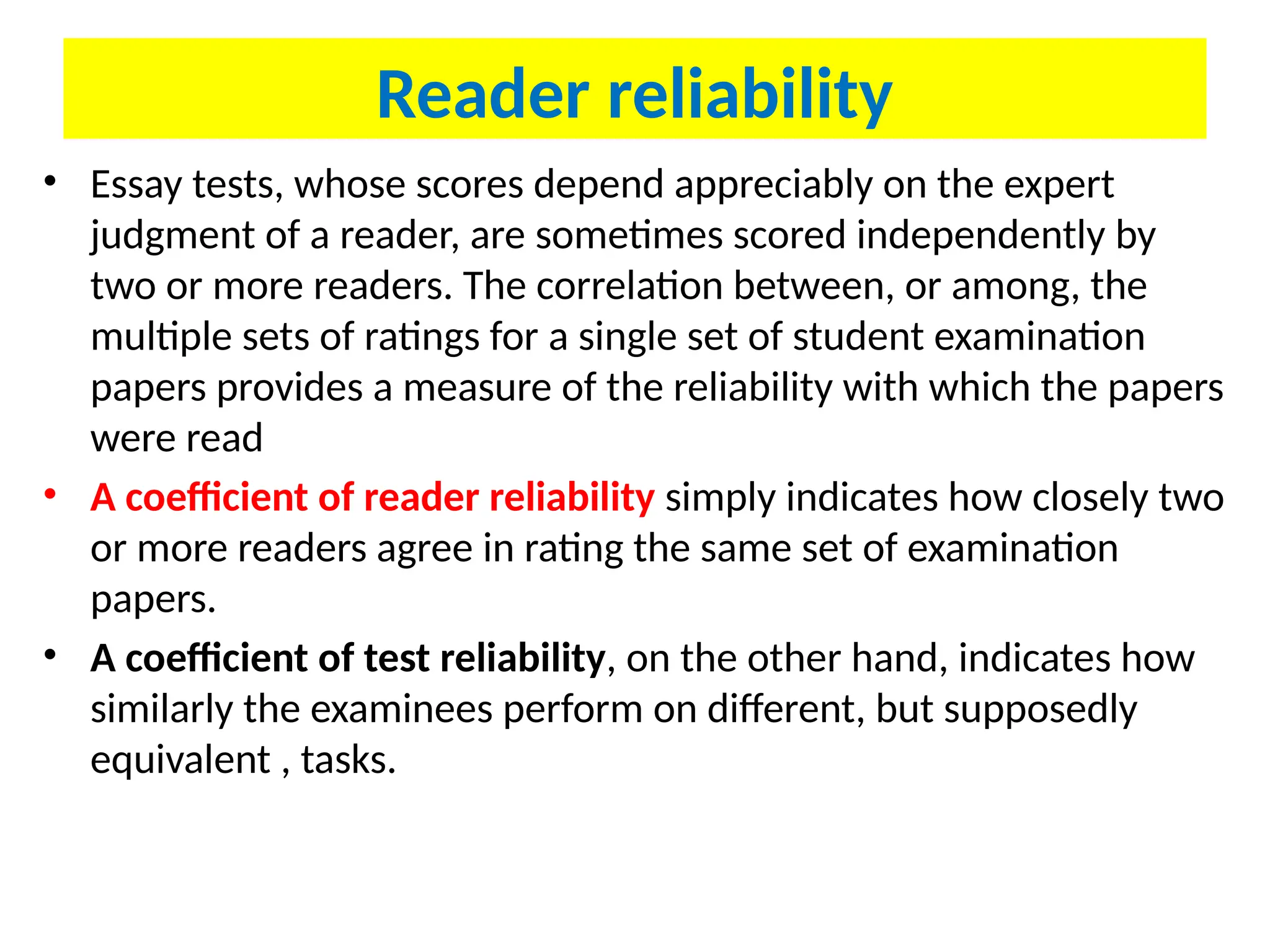 Reader reliability

• Essay tests, whose scores depend appreciably on the expert judgment of a reader, are sometimes scored independently by two or more readers. The correlation between, or among, the multiple sets of ratings for a single set of student examination papers provides a measure of the reliability with which the papers were read

• A coefficient of reader reliability simply indicates how closely two or more readers agree in rating the same set of examination papers.

• A coefficient of test reliability, on the other hand, indicates how similarly the examinees perform on different, but supposedly equivalent , tasks.